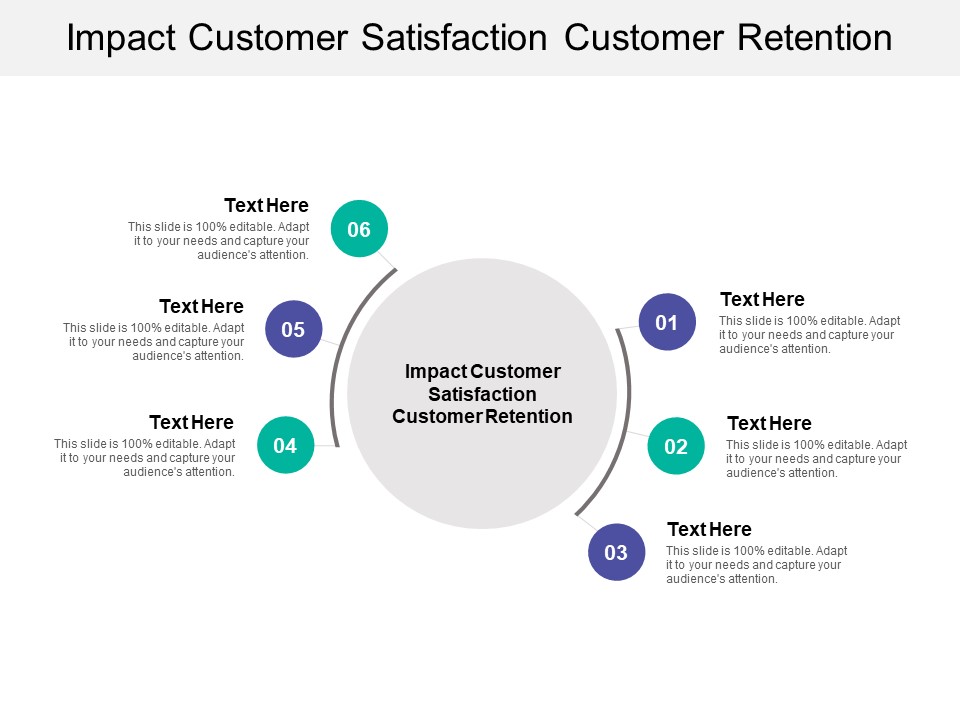 Impact Customer Satisfaction Customer Retention

Text Here
This slide is 100% editable. Adapt it to your needs and capture your audience's attention.

06

Text Here
This slide is 100% editable. Adapt it to your needs and capture your audience's attention.

05

Text Here
This slide is 100% editable. Adapt it to your needs and capture your audience's attention.

04

Impact Customer Satisfaction Customer Retention

01

Text Here
This slide is 100% editable. Adapt it to your needs and capture your audience's attention.

02

Text Here
This slide is 100% editable. Adapt it to your needs and capture your audience's attention.

03

Text Here
This slide is 100% editable. Adapt it to your needs and capture your audience's attention.